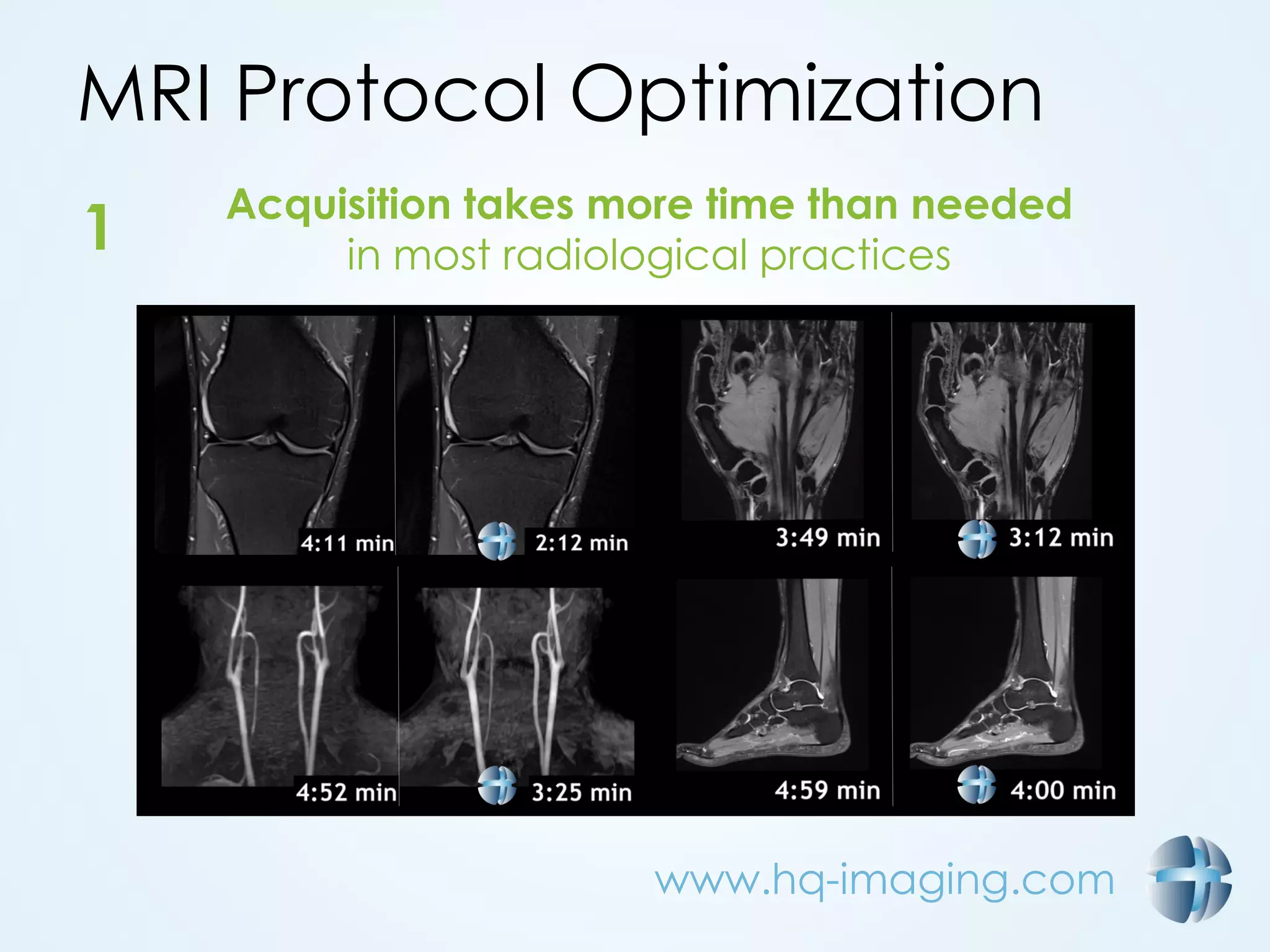 MRI Protocol Optimization

1

Acquisition takes more time than needed
in most radiological practices

4:11 min

2:12 min

3:49 min

3:12 min

4:52 min

3:25 min

4:59 min

4:00 min

www.hq-imaging.com